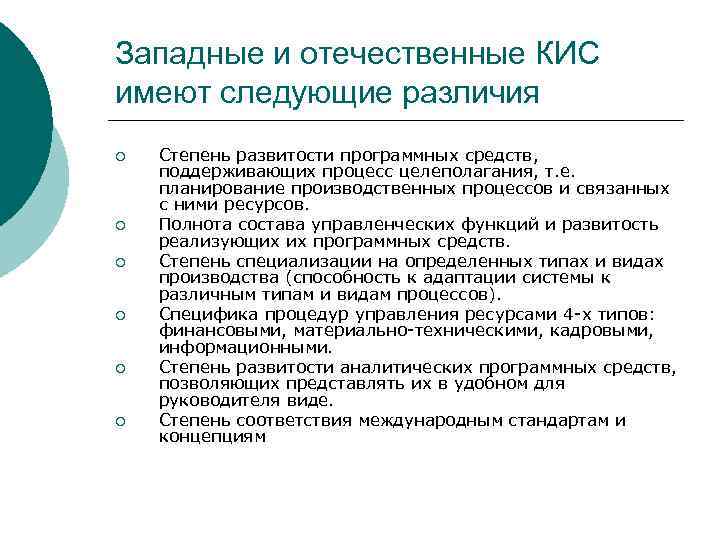 Западные и отечественные КИС имеют следующие различия

○ Степень развитости программных средств, поддерживающих процесс целеполагания, т.е. планирование производственных процессов и связанных с ними ресурсов.
○ Полнота состава управленческих функций и развитость реализующих их программных средств.
○ Степень специализации на определенных типах и видах производства (способность к адаптации системы к различным типам и видам процессов).
○ Специфика процедур управления ресурсами 4-х типов: финансовыми, материально-техническими, кадровыми, информационными.
○ Степень развитости аналитических программных средств, позволяющих представлять их в удобном для руководителя виде.
○ Степень соответствия международным стандартам и концепциям